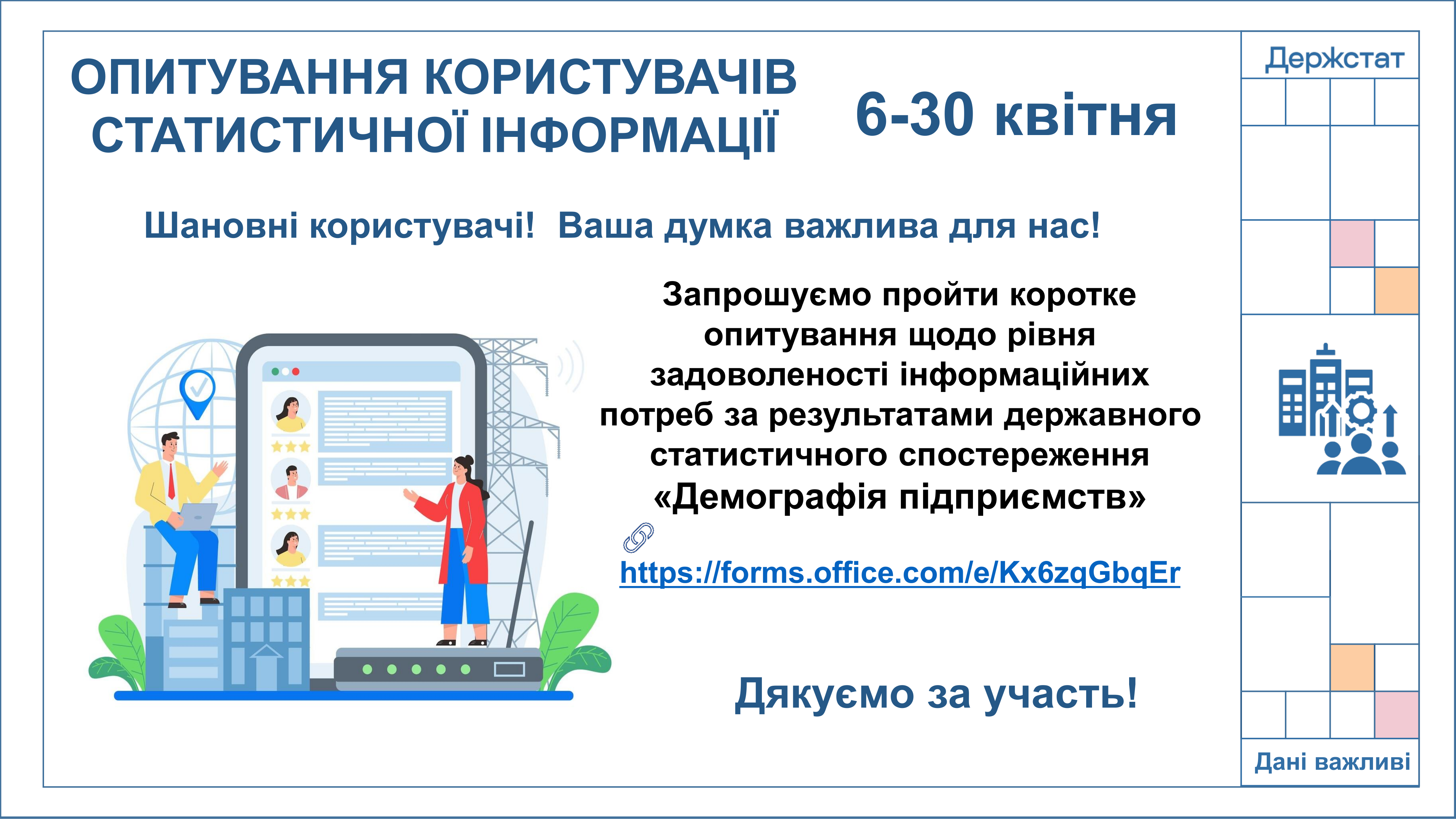 ОПИТУВАННЯ КОРИСТУВАЧІВ СТАТИСТИЧНОЇ ІНФОРМАЦІЇ

6-30 квітня

Держстат

Шановні користувачі! Ваша думка важлива для нас!

Запрошуємо пройти коротке опитування щодо рівня задоволеності інформаційних потреб за результатами державного статистичного спостереження «Демографія підприємств»

https://forms.office.com/e/Kx6zqGbqEr

Дякуємо за участь!

Дані важливі